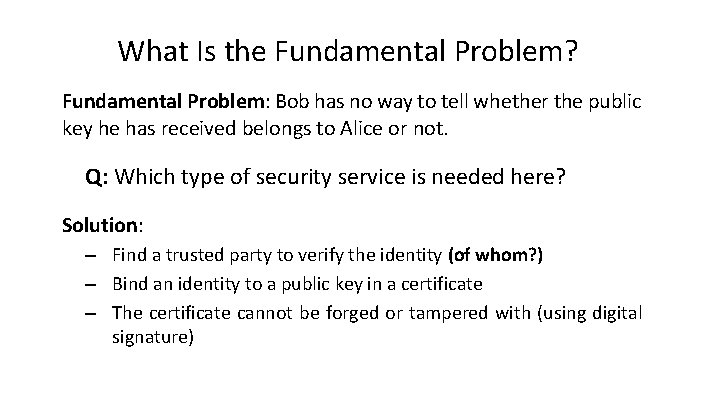 What Is the Fundamental Problem?

Fundamental Problem: Bob has no way to tell whether the public key he has received belongs to Alice or not.

Q: Which type of security service is needed here?

Solution:

– Find a trusted party to verify the identity (of whom?)
– Bind an identity to a public key in a certificate
– The certificate cannot be forged or tampered with (using digital signature)